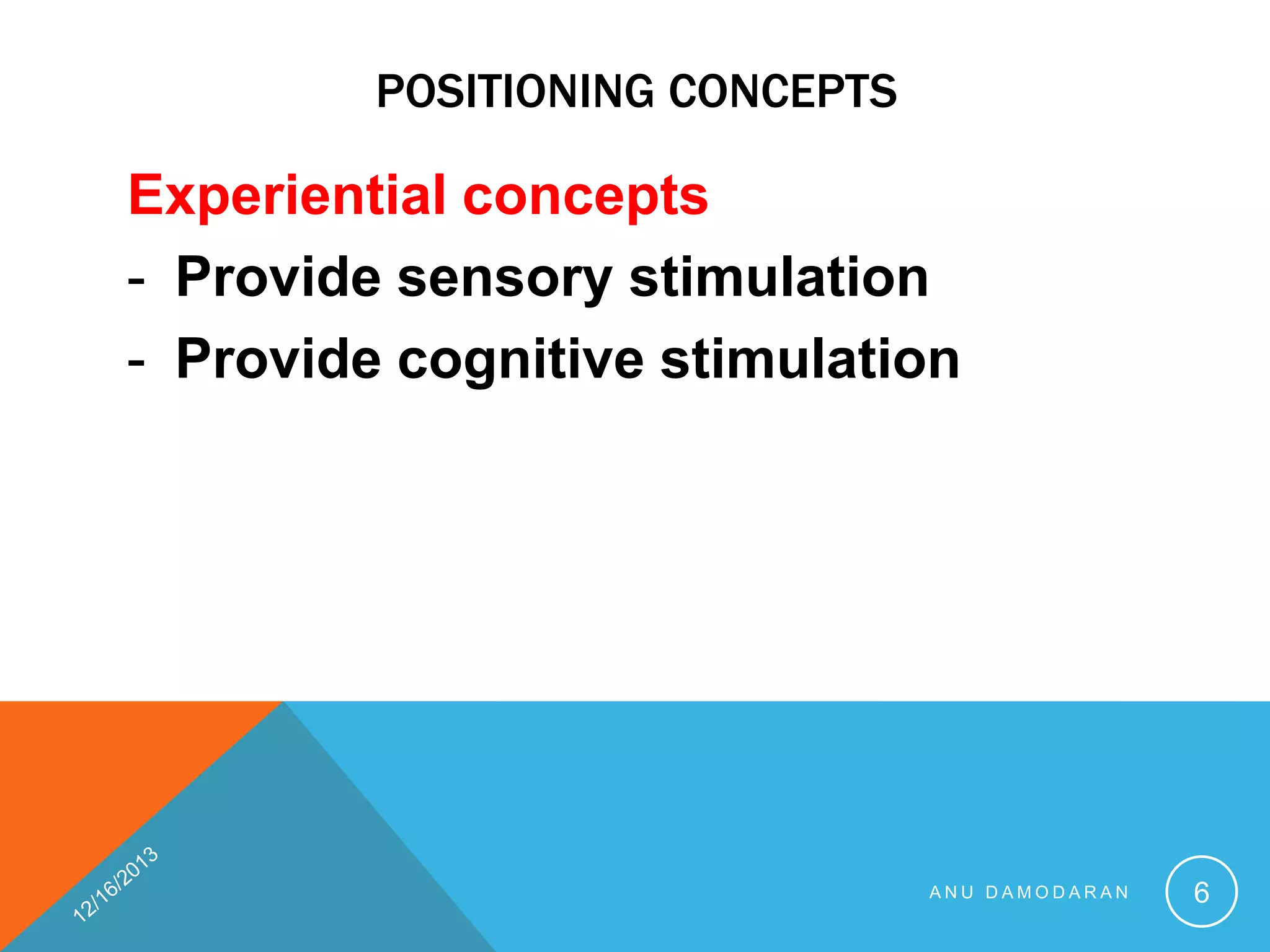 POSITIONING CONCEPTS

Experiential concepts

- Provide sensory stimulation
- Provide cognitive stimulation

12/16/2013

ANU DAMODARAN

6